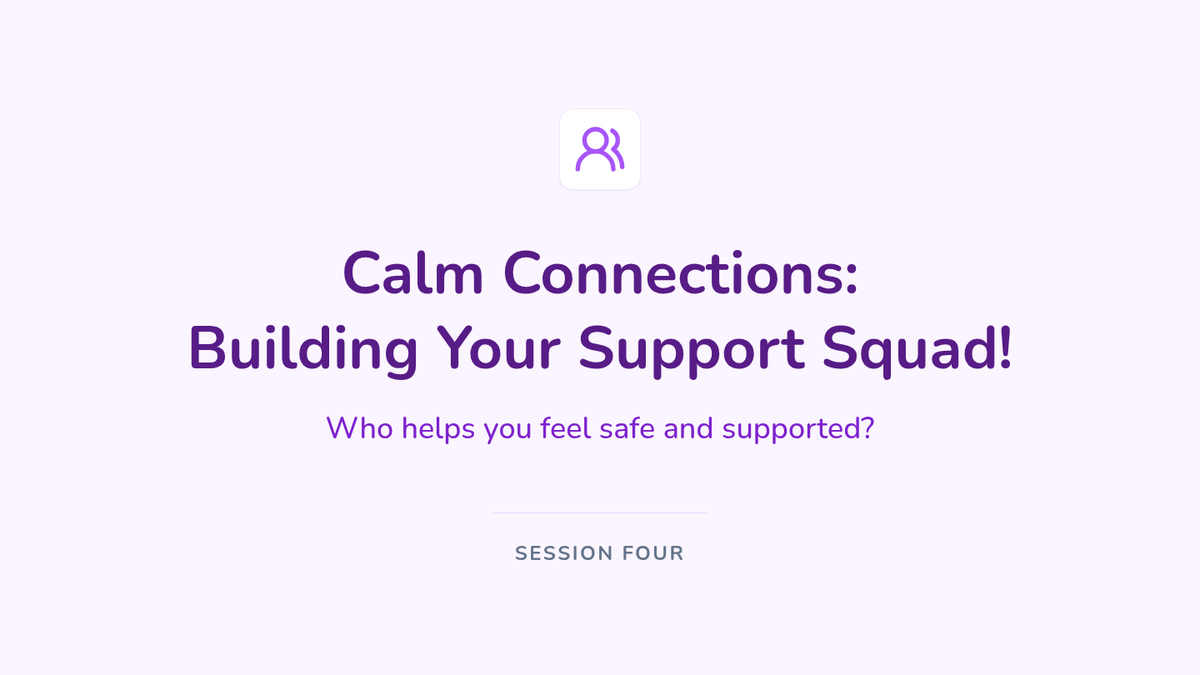 Calm Connections:
Building Your Support Squad!

Who helps you feel safe and supported?

SESSION FOUR